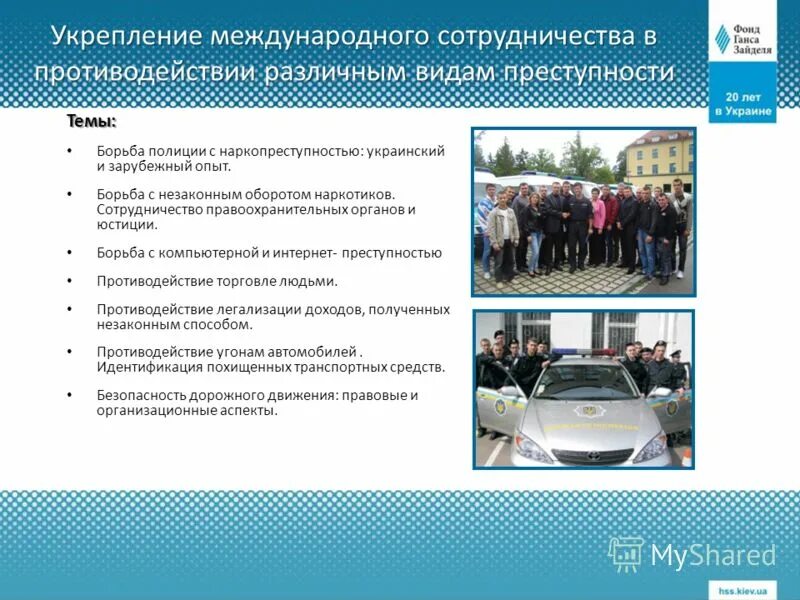 Укрепление международного сотрудничества в противодействии различным видам преступности

Фонд Ганса Зайделя

20 лет в Украине

Темы:

• Борьба полиции с наркопреступностью: украинский и зарубежный опыт.

• Борьба с незаконным оборотом наркотиков. Сотрудничество правоохранительных органов и юстиции.

• Борьба с компьютерной и интернет- преступностью

• Противодействие торговле людьми.

• Противодействие легализации доходов, полученных незаконным способом.

• Противодействие угонам автомобилей . Идентификация похищенных транспортных средств.

• Безопасность дорожного движения: правовые и организационные аспекты.

MyShared

hss.kiev.ua